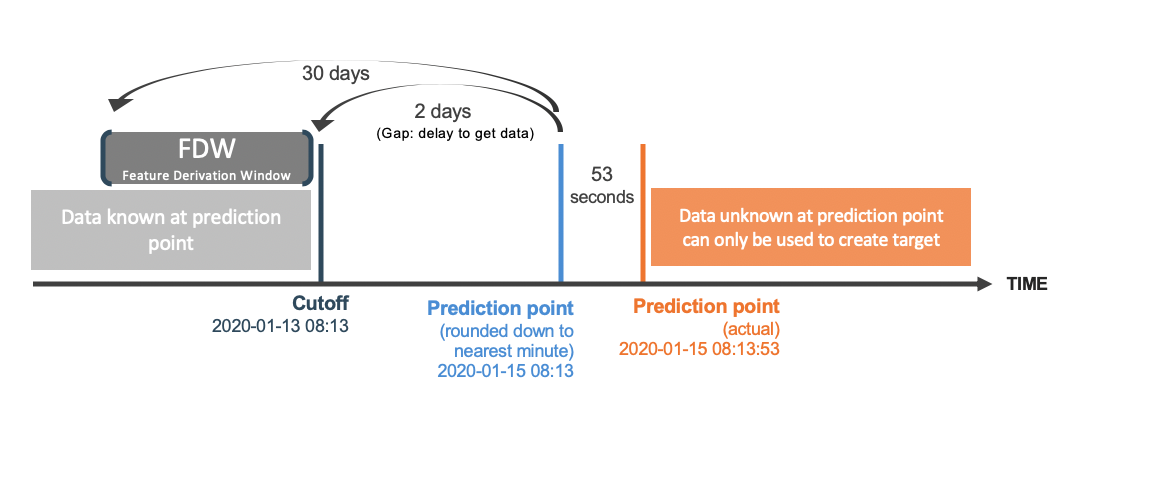 30 days

2 days
(Gap: delay to get data)

FDW
Feature Derivation Window

Data known at prediction point

53 seconds

Data unknown at prediction point can only be used to create target

TIME

Cutoff
2020-01-13 08:13

Prediction point
(rounded down to nearest minute)
2020-01-15 08:13

Prediction point
(actual)
2020-01-15 08:13:53